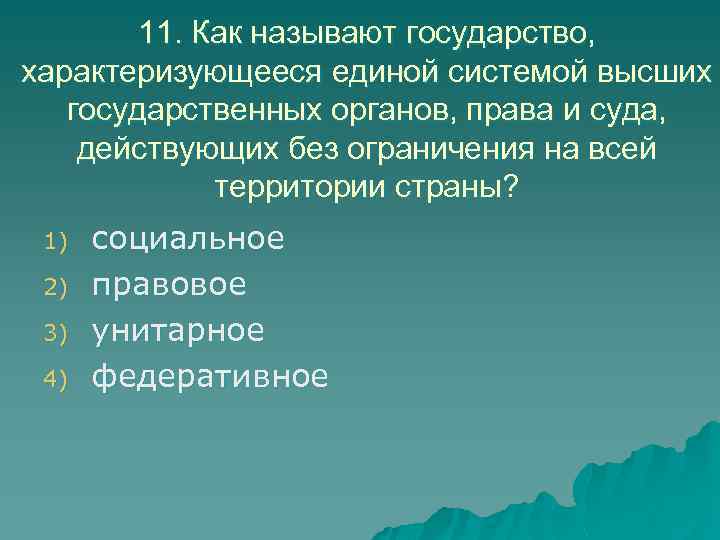 11. Как называют государство, характеризующееся единой системой высших государственных органов, права и суда, действующих без ограничения на всей территории страны?

1) социальное
2) правовое
3) унитарное
4) федеративное